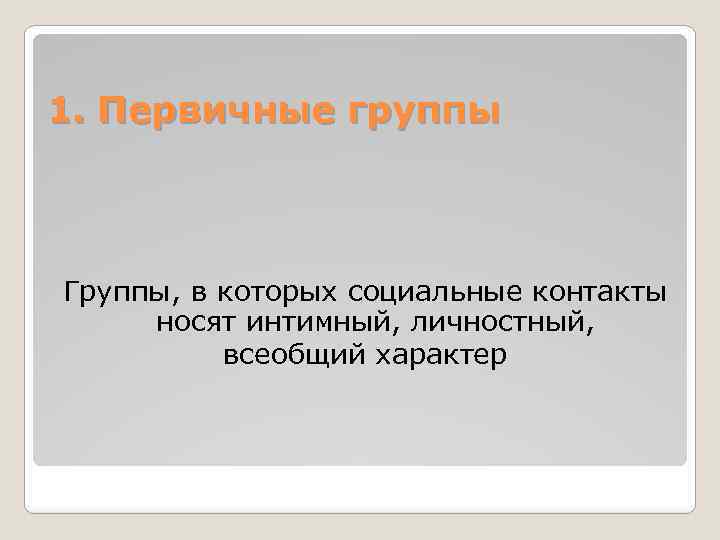 1. Первичные группы

Группы, в которых социальные контакты носят интимный, личностный, всеобщий характер